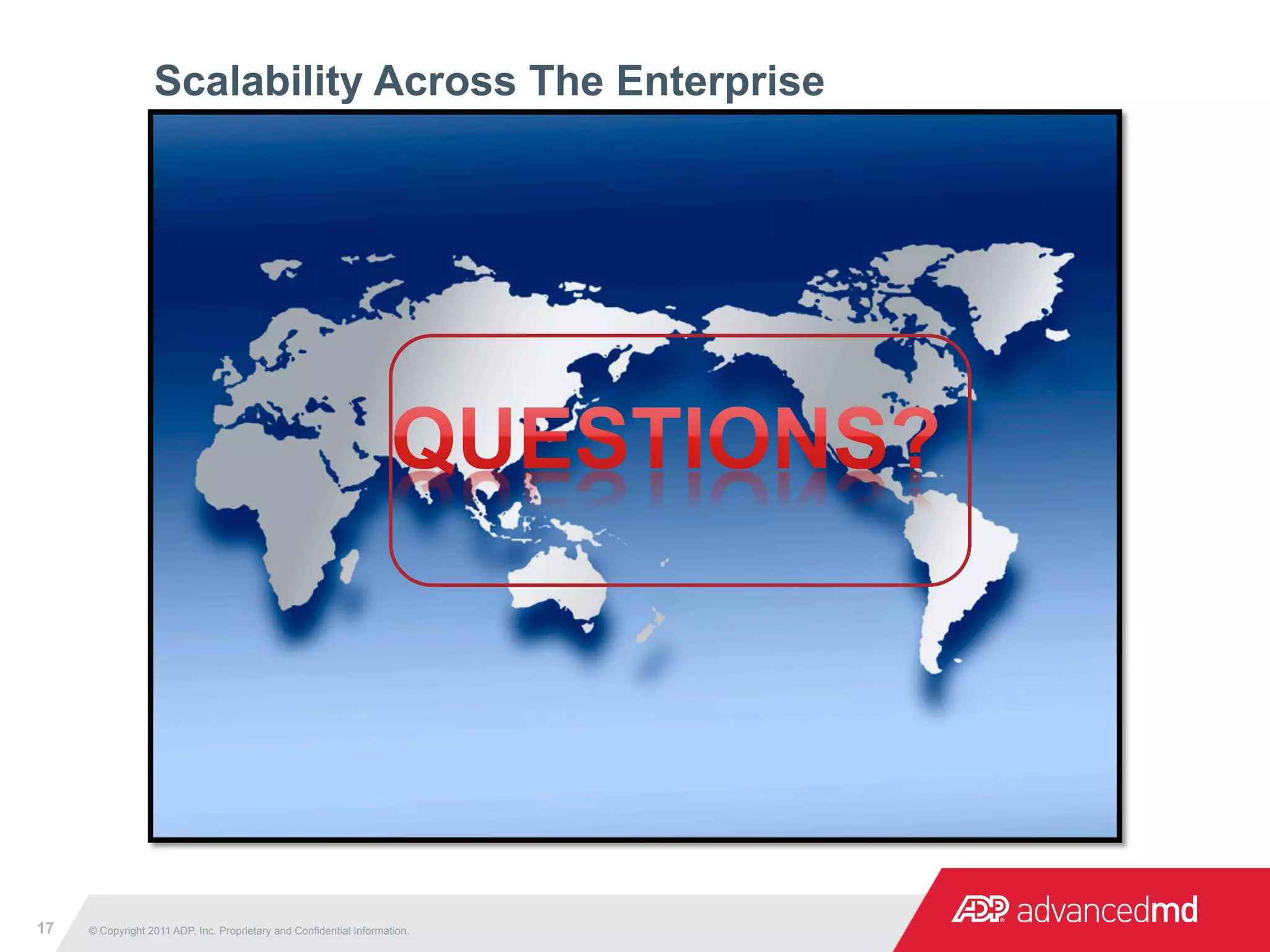 Scalability Across The Enterprise

QUESTIONS?

17

© Copyright 2011 ADP, Inc. Proprietary and Confidential Information.

ADP advancedmd